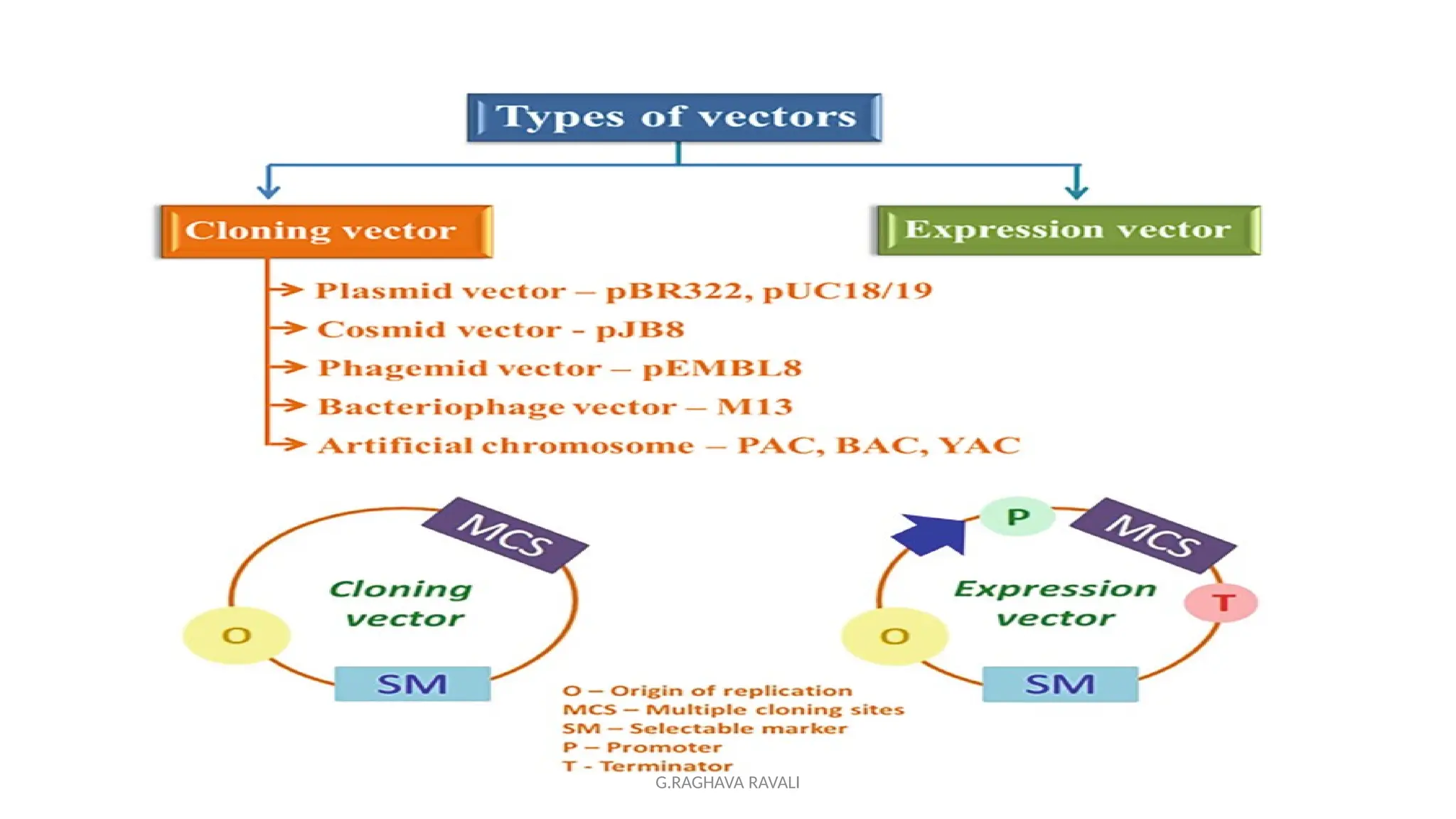 Types of vectors

Cloning vector

Expression vector

Plasmid vector – pBR322, pUC18/19
Cosmid vector - pJB8
Phagemid vector – pEMBL8
Bacteriophage vector – M13
Artificial chromosome – PAC, BAC, YAC

MCS
Cloning vector
O
SM

P
MCS
Expression vector
T
O
SM

O – Origin of replication
MCS – Multiple cloning sites
SM – Selectable marker
P – Promoter
T - Terminator

G.RAGHAVA RAVALI